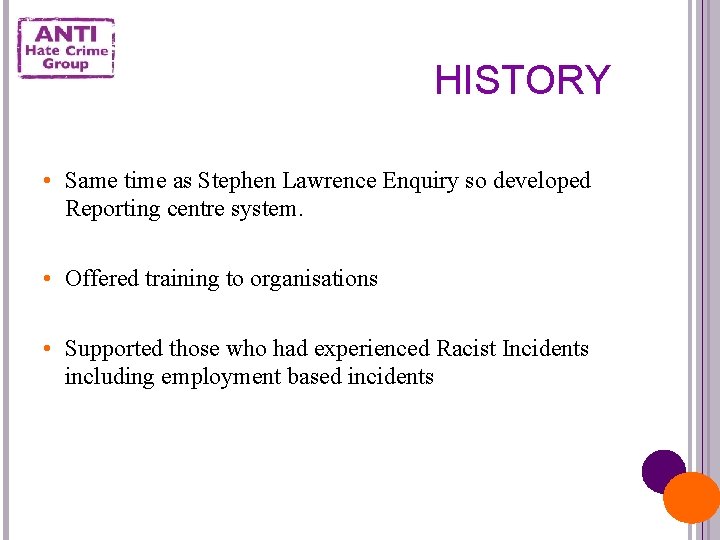 ANTI
Hate Crime
Group

HISTORY

• Same time as Stephen Lawrence Enquiry so developed Reporting centre system.

• Offered training to organisations

• Supported those who had experienced Racist Incidents including employment based incidents